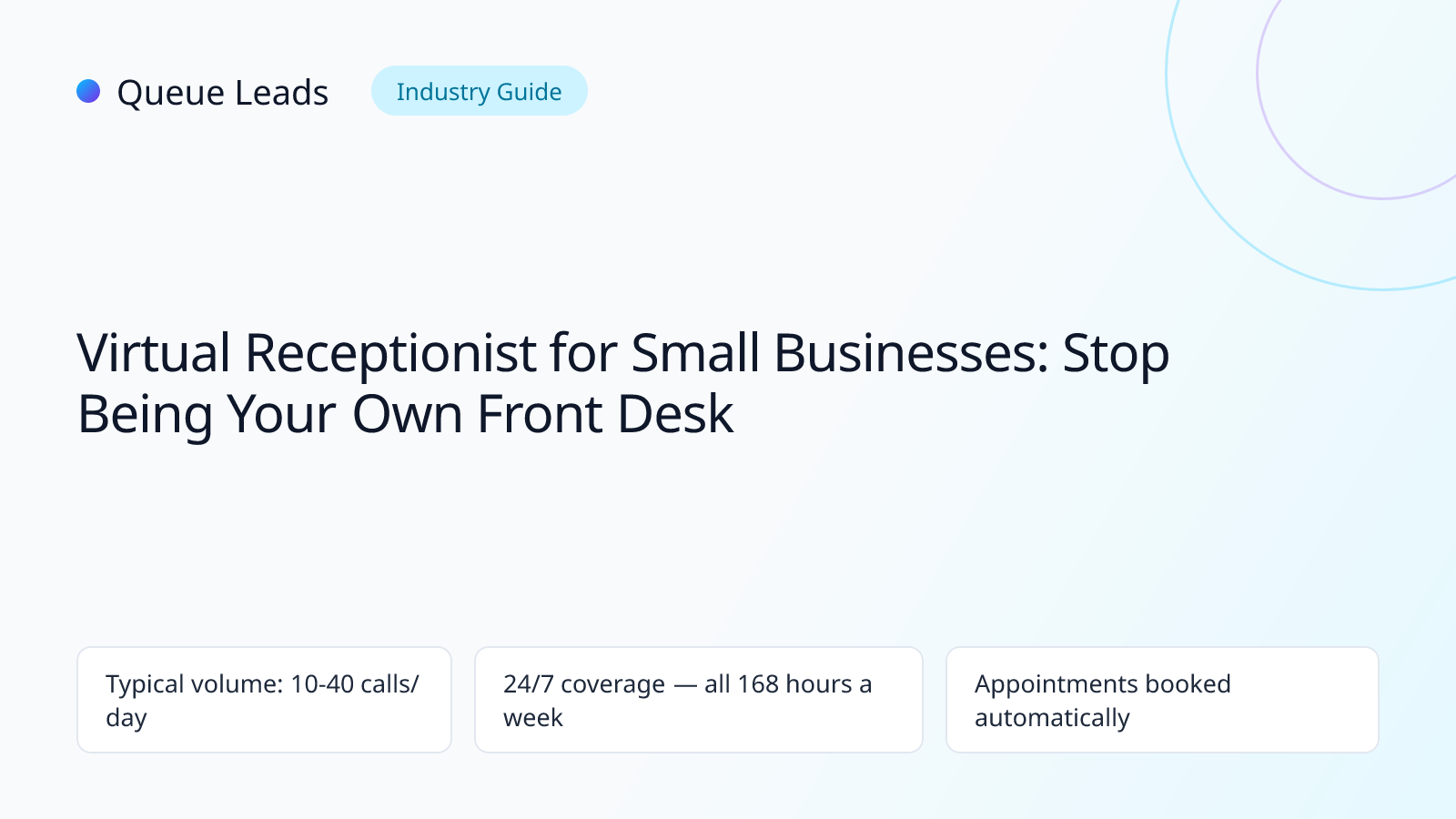 Queue Leads

Industry Guide

Virtual Receptionist for Small Businesses: Stop Being Your Own Front Desk

Typical volume: 10-40 calls/day

24/7 coverage — all 168 hours a week

Appointments booked automatically